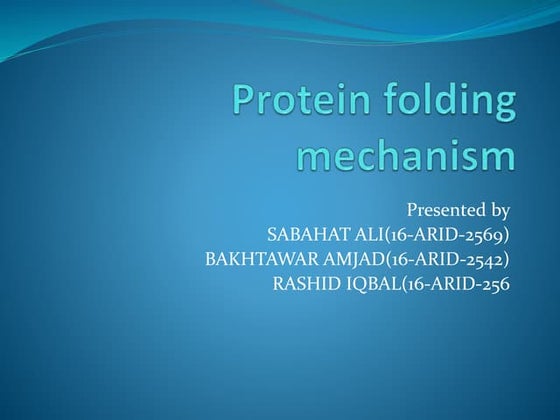 Protein folding mechanism

Presented by
SABAHAT ALI(16-ARID-2569)
BAKHTAWAR AMJAD(16-ARID-2542)
RASHID IQBAL(16-ARID-256